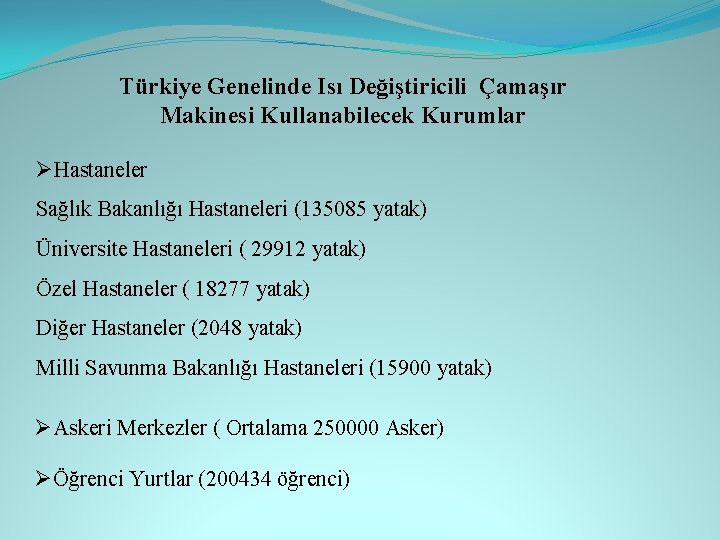 Türkiye Genelinde Isı Değiştiricili Çamaşır Makinesi Kullanabilecek Kurumlar

➢Hastaneler

Sağlık Bakanlığı Hastaneleri (135085 yatak)

Üniversite Hastaneleri ( 29912 yatak)

Özel Hastaneler ( 18277 yatak)

Diğer Hastaneler (2048 yatak)

Milli Savunma Bakanlığı Hastaneleri (15900 yatak)

➢Askeri Merkezler ( Ortalama 250000 Asker)

➢Öğrenci Yurtlar (200434 öğrenci)